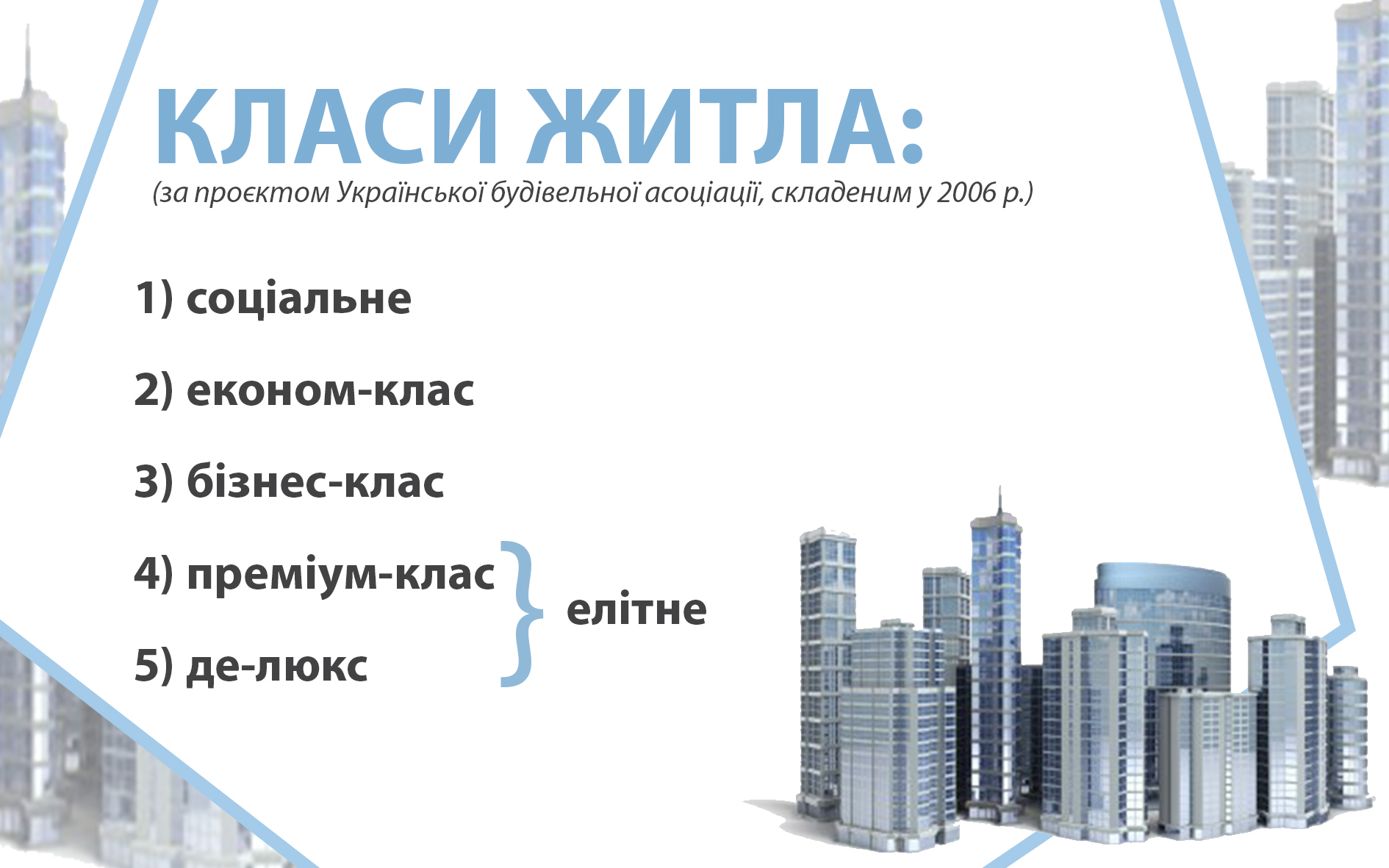 КЛАСИ ЖИТЛА:
(за проєктом Української будівельної асоціації, складеним у 2006 р.)

1) соціальне

2) економ-клас

3) бізнес-клас

4) преміум-клас

5) де-люкс

елітне